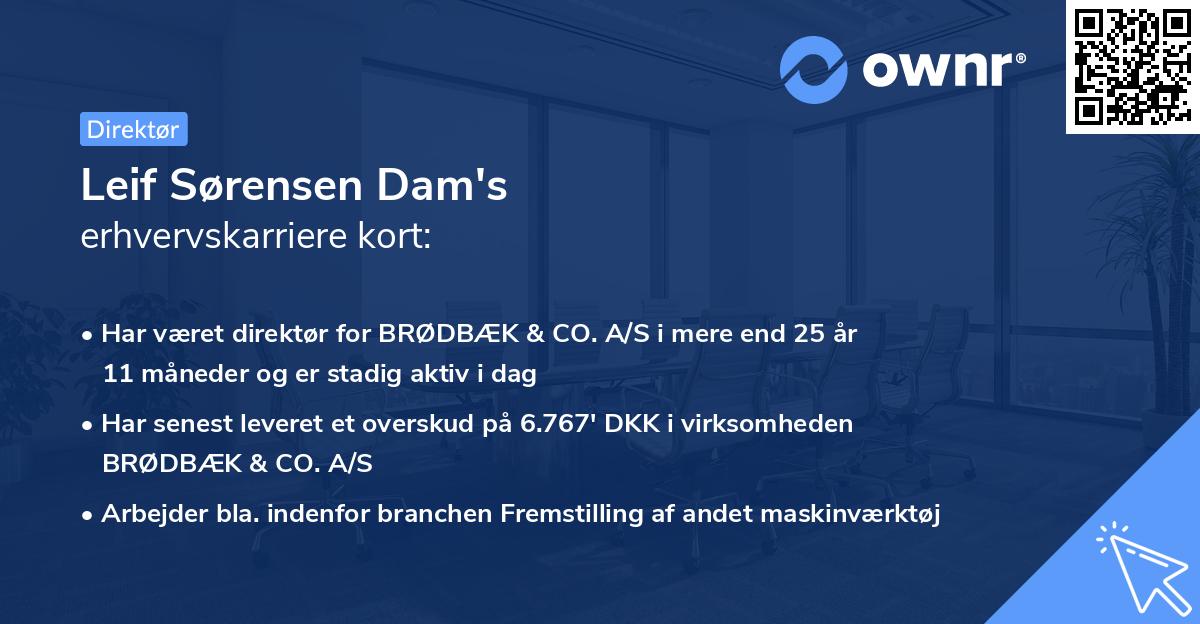 ownr®

Direktør

Leif Sørensen Dam's
erhvervskarriere kort:

• Har været direktør for BRØDBÆK & CO. A/S i mere end 25 år 11 måneder og er stadig aktiv i dag

• Har senest leveret et overskud på 6.767' DKK i virksomheden BRØDBÆK & CO. A/S

• Arbejder bla. indenfor branchen Fremstilling af andet maskinværktøj